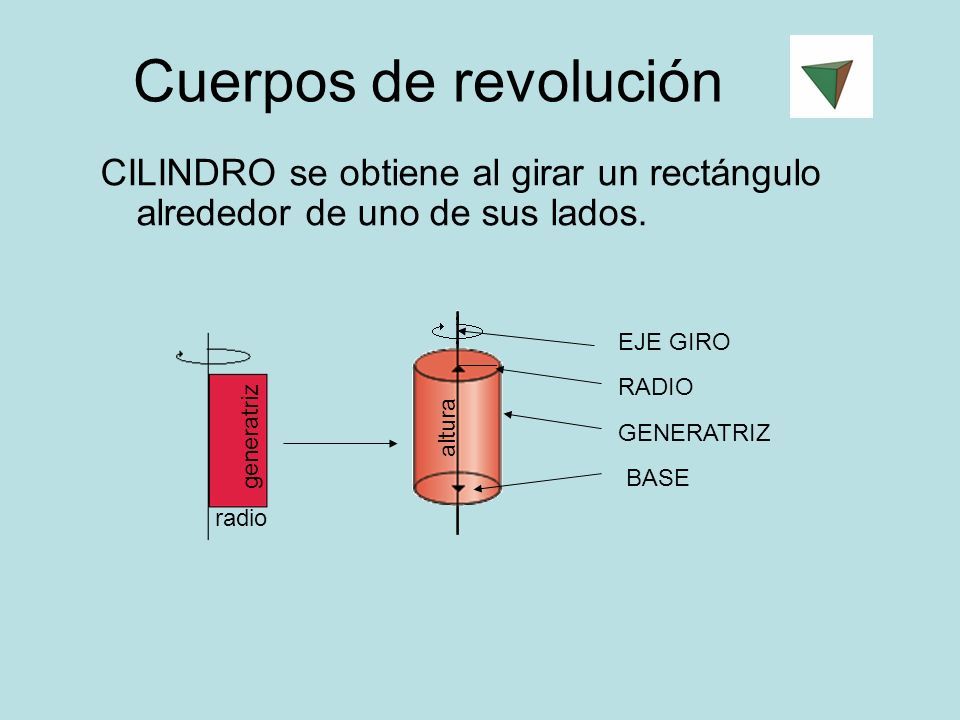 Cuerpos de revolución

CILINDRO se obtiene al girar un rectángulo alrededor de uno de sus lados.

generatriz

radio

altura

EJE GIRO

RADIO

GENERATRIZ

BASE